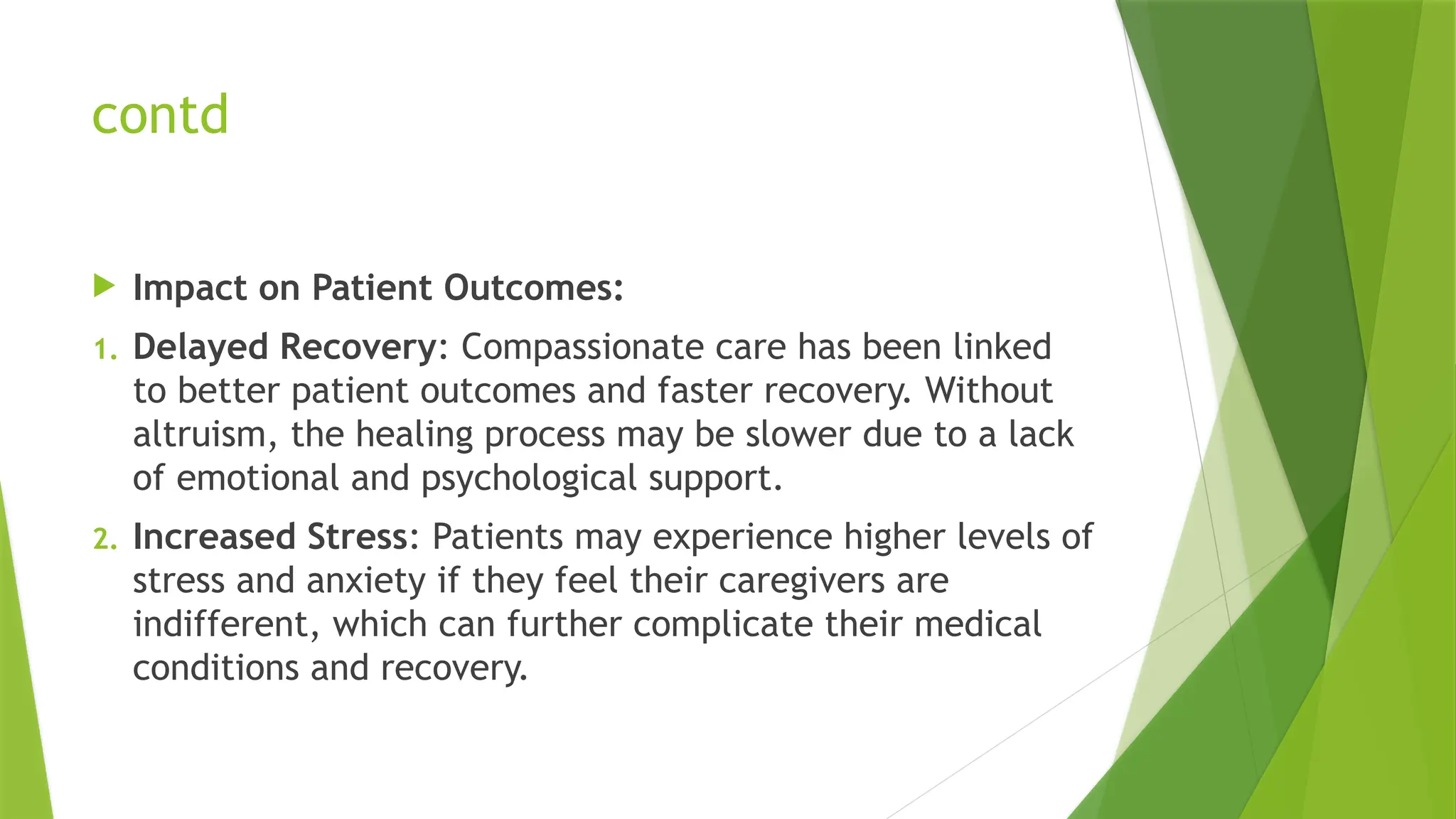 contd

Impact on Patient Outcomes:

1. Delayed Recovery: Compassionate care has been linked to better patient outcomes and faster recovery. Without altruism, the healing process may be slower due to a lack of emotional and psychological support.

2. Increased Stress: Patients may experience higher levels of stress and anxiety if they feel their caregivers are indifferent, which can further complicate their medical conditions and recovery.